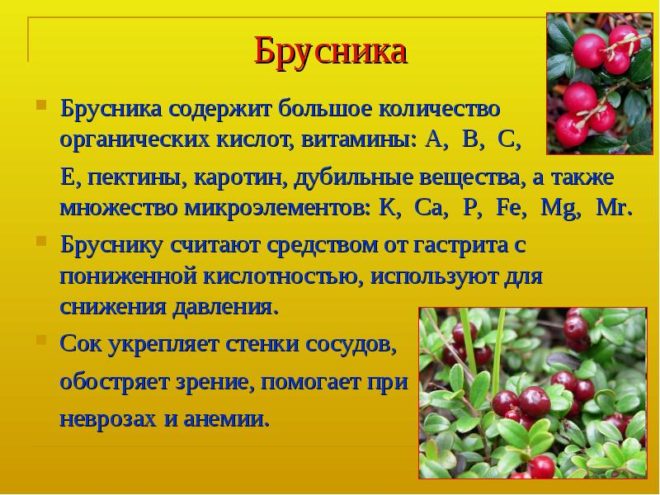 Брусника

Брусника содержит большое количество органических кислот, витамины: А, В, С,

Е, пектины, каротин, дубильные вещества, а также множество микроэлементов: K, Ca, P, Fe, Mg, Mr.

Бруснику считают средством от гастрита с пониженной кислотностью, используют для снижения давления.

Сок укрепляет стенки сосудов,

обостряет зрение, помогает при

неврозах и анемии.